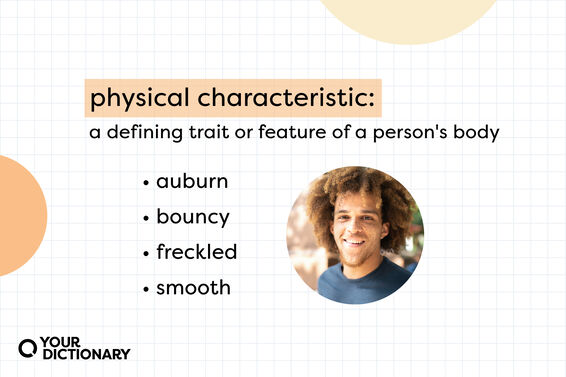 physical characteristic:
a defining trait or feature of a person's body

• auburn
• bouncy
• freckled
• smooth

YOUR DICTIONARY